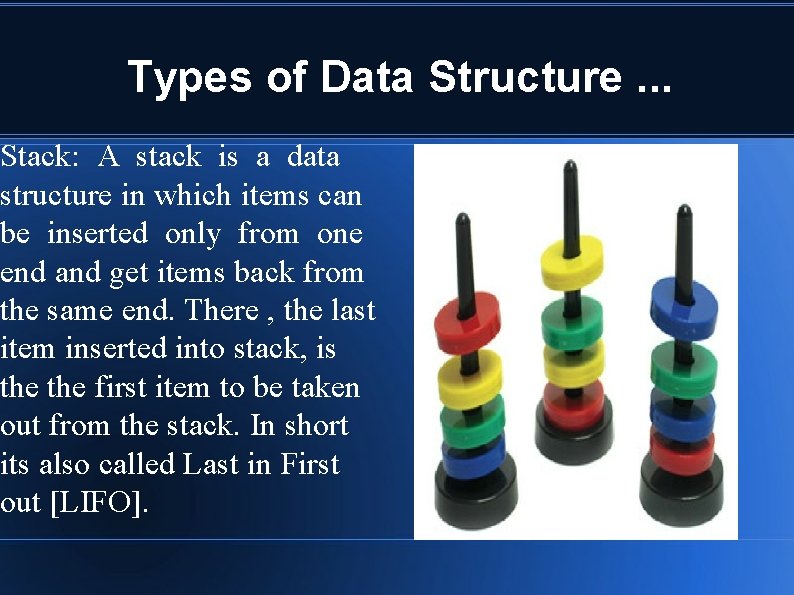 Types of Data Structure ...

Stack: A stack is a data structure in which items can be inserted only from one end and get items back from the same end. There , the last item inserted into stack, is the the first item to be taken out from the stack. In short its also called Last in First out [LIFO].